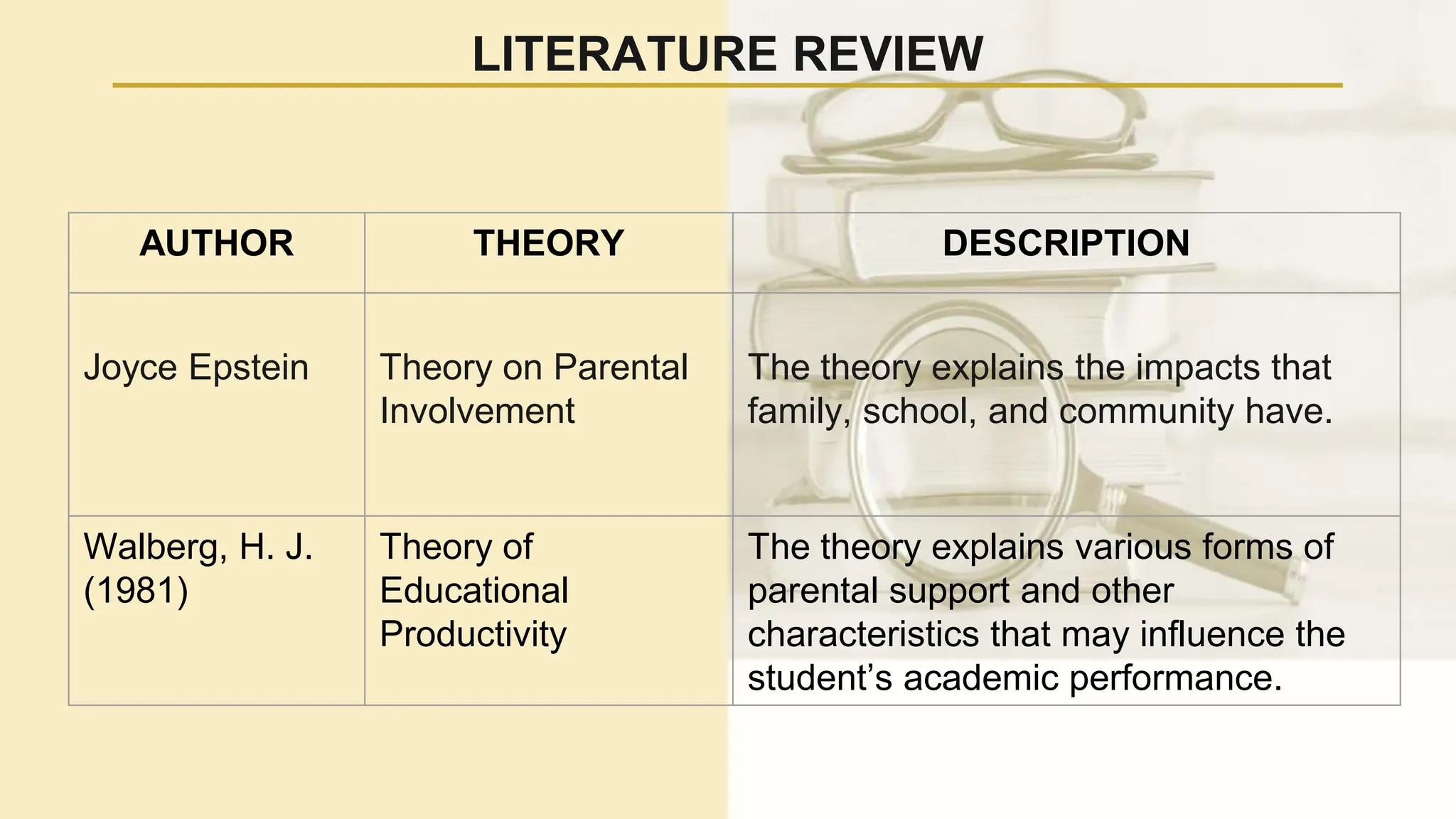 LITERATURE REVIEW

| AUTHOR | THEORY | DESCRIPTION |
|---|---|---|
| Joyce Epstein | Theory on Parental Involvement | The theory explains the impacts that family, school, and community have. |
| Walberg, H. J. (1981) | Theory of Educational Productivity | The theory explains various forms of parental support and other characteristics that may influence the student’s academic performance. |